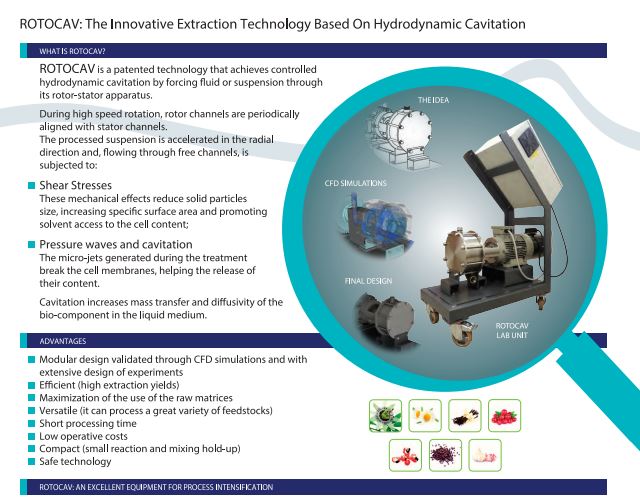 ROTOCAV: The Innovative Extraction Technology Based On Hydrodynamic Cavitation

WHAT IS ROTOCAV?

ROTOCAV is a patented technology that achieves controlled hydrodynamic cavitation by forcing fluid or suspension through its rotor-stator apparatus.

During high speed rotation, rotor channels are periodically aligned with stator channels.
The processed suspension is accelerated in the radial direction and, flowing through free channels, is subjected to:

Shear Stresses
These mechanical effects reduce solid particles size, increasing specific surface area and promoting solvent access to the cell content;

Pressure waves and cavitation
The micro-jets generated during the treatment break the cell membranes, helping the release of their content.

Cavitation increases mass transfer and diffusivity of the bio-component in the liquid medium.

THE IDEA

CFD SIMULATIONS

FINAL DESIGN

ROTOCAV LAB UNIT

ADVANTAGES

Modular design validated through CFD simulations and with extensive design of experiments
Efficient (high extraction yields)
Maximization of the use of the raw matrices
Versatile (it can process a great variety of feedstocks)
Short processing time
Low operative costs
Compact (small reaction and mixing hold-up)
Safe technology

ROTOCAV: AN EXCELLENT EQUIPMENT FOR PROCESS INTENSIFICATION